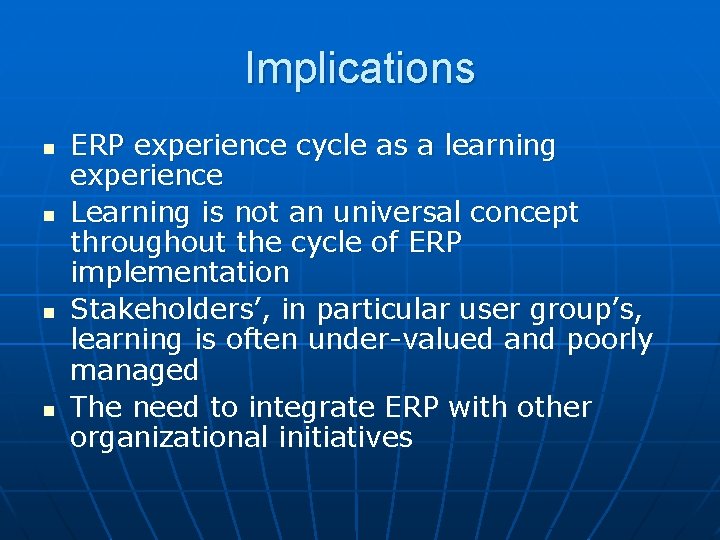 Implications

- ERP experience cycle as a learning experience
- Learning is not an universal concept throughout the cycle of ERP implementation
- Stakeholders’, in particular user group’s, learning is often under-valued and poorly managed
- The need to integrate ERP with other organizational initiatives